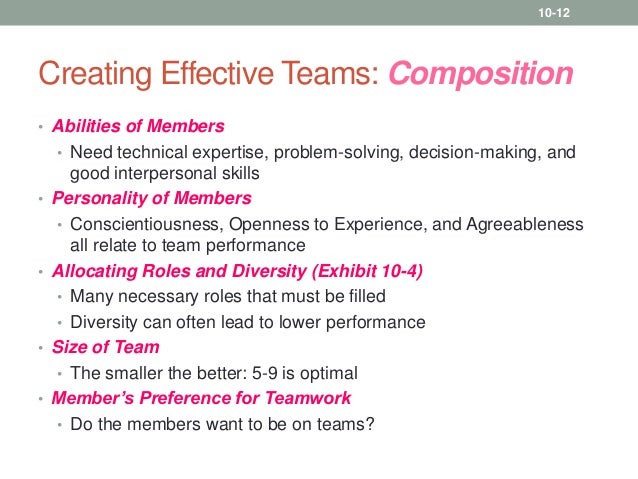 10-12

Creating Effective Teams: Composition

• Abilities of Members
  • Need technical expertise, problem-solving, decision-making, and good interpersonal skills
• Personality of Members
  • Conscientiousness, Openness to Experience, and Agreeableness all relate to team performance
• Allocating Roles and Diversity (Exhibit 10-4)
  • Many necessary roles that must be filled
  • Diversity can often lead to lower performance
• Size of Team
  • The smaller the better: 5-9 is optimal
• Member's Preference for Teamwork
  • Do the members want to be on teams?